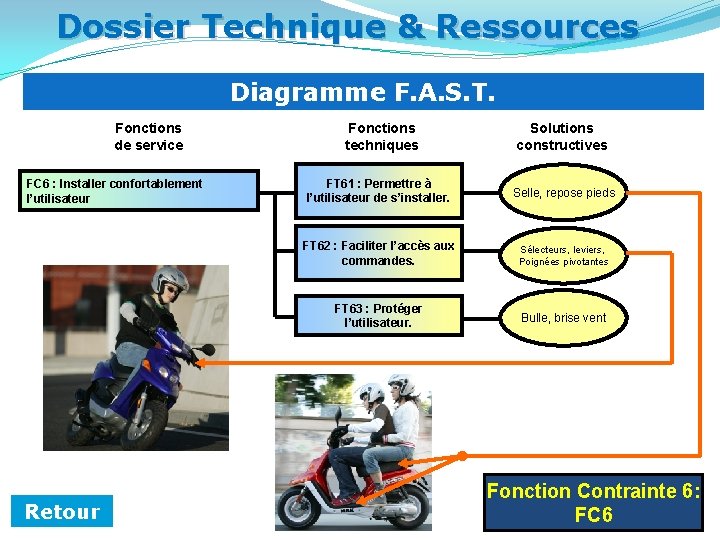 Dossier Technique & Ressources

Diagramme F.A.S.T.

Fonctions de service

Fonctions techniques

Solutions constructives

FC6 : Installer confortablement l'utilisateur

FT61 : Permettre à l'utilisateur de s'installer.

Selle, repose pieds

FT62 : Faciliter l'accès aux commandes.

Sélecteurs, leviers, Poignées pivotantes

FT63 : Protéger l'utilisateur.

Bulle, brise vent

Retour

Fonction Contrainte 6: FC6